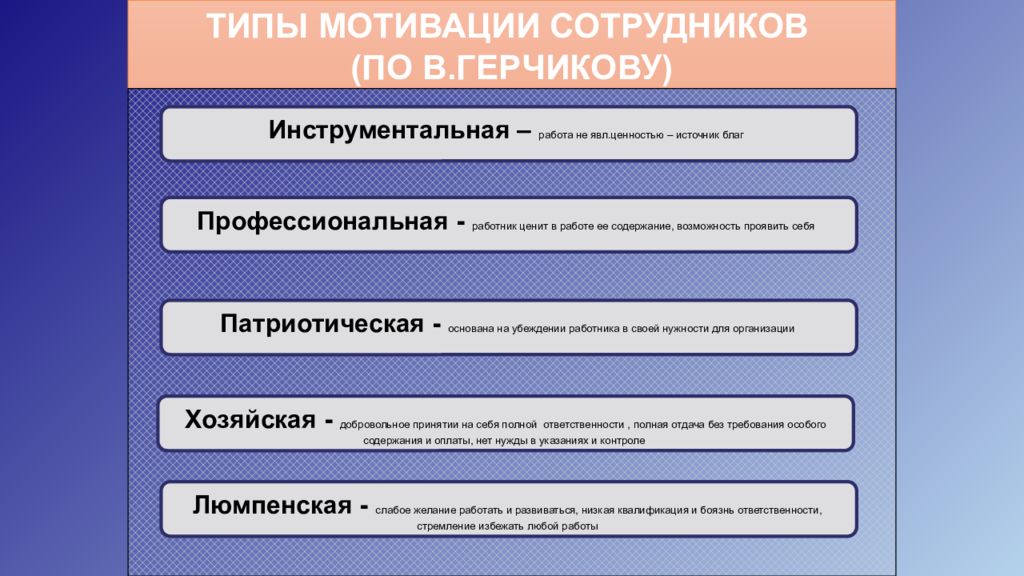 ТИПЫ МОТИВАЦИИ СОТРУДНИКОВ (ПО В.ГЕРЧИКОВУ)

Инструментальная – работа не явл.ценностью – источник благ

Профессиональная - работник ценит в работе ее содержание, возможность проявить себя

Патриотическая - основана на убеждении работника в своей нужности для организации

Хозяйская - добровольное принятии на себя полной ответственности , полная отдача без требования особого содержания и оплаты, нет нужды в указаниях и контроле

Люмпенская - слабое желание работать и развиваться, низкая квалификация и боязнь ответственности, стремление избежать любой работы